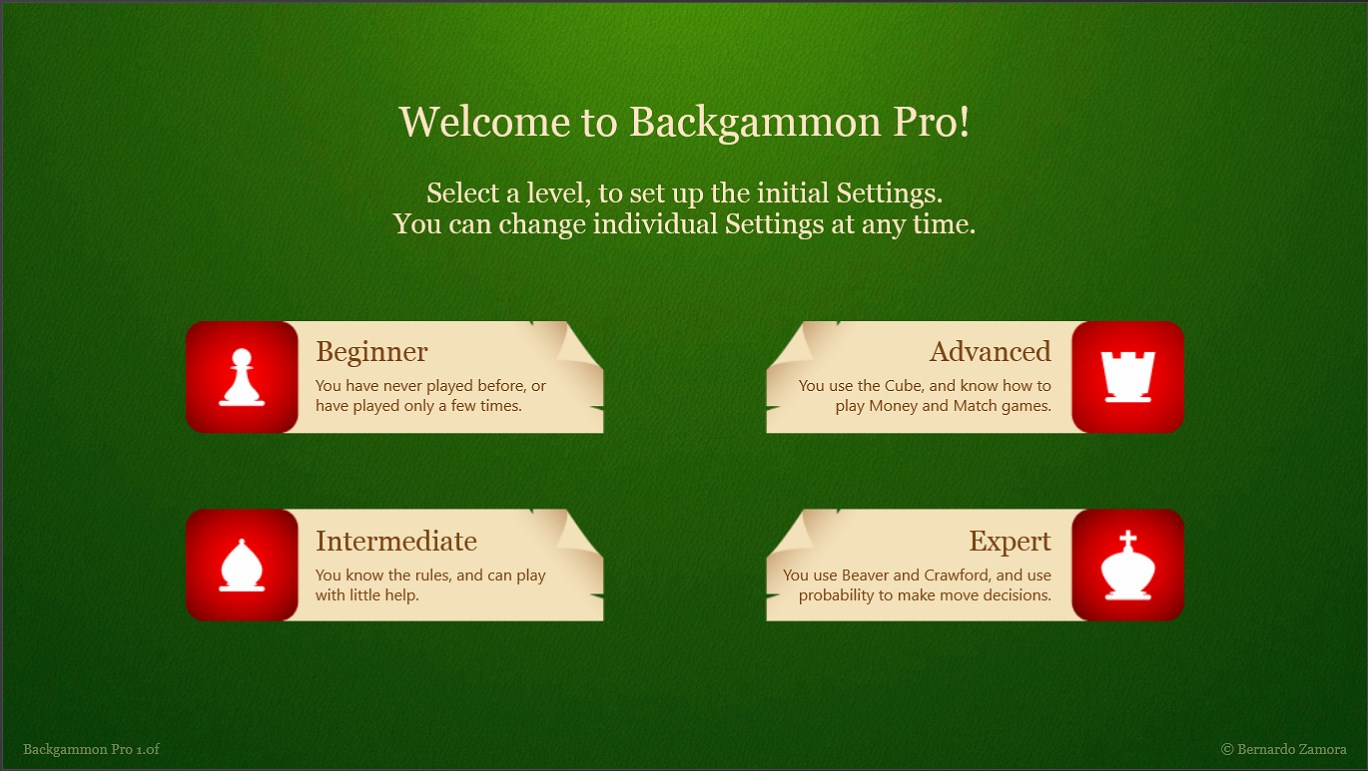 Welcome to Backgammon Pro!

Select a level, to set up the initial Settings.
You can change individual Settings at any time.

Beginner
You have never played before, or have played only a few times.

Advanced
You use the Cube, and know how to play Money and Match games.

Intermediate
You know the rules, and can play with little help.

Expert
You use Beaver and Crawford, and use probability to make move decisions.

Backgammon Pro 1.0f

© Bernardo Zamora